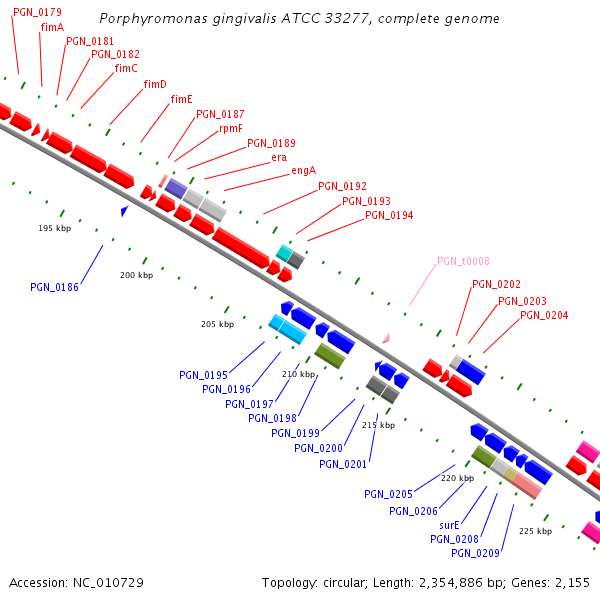 Porphyromonas gingivalis ATCC 33277, complete genome

PGN_0179
fimA
PGN_0181
PGN_0182
fimC
fimD
fimE
PGN_0187
rpmF
PGN_0189
era
engA
PGN_0192
PGN_0193
PGN_0194
PGN_t0008
PGN_0202
PGN_0203
PGN_0204

195 kbp
200 kbp
205 kbp
210 kbp
215 kbp
220 kbp
225 kbp

PGN_0186
PGN_0195
PGN_0196
PGN_0197
PGN_0198
PGN_0199
PGN_0200
PGN_0201
PGN_0205
PGN_0206
surE
PGN_0208
PGN_0209

Accession: NC_010729

Topology: circular; Length: 2,354,886 bp; Genes: 2,155